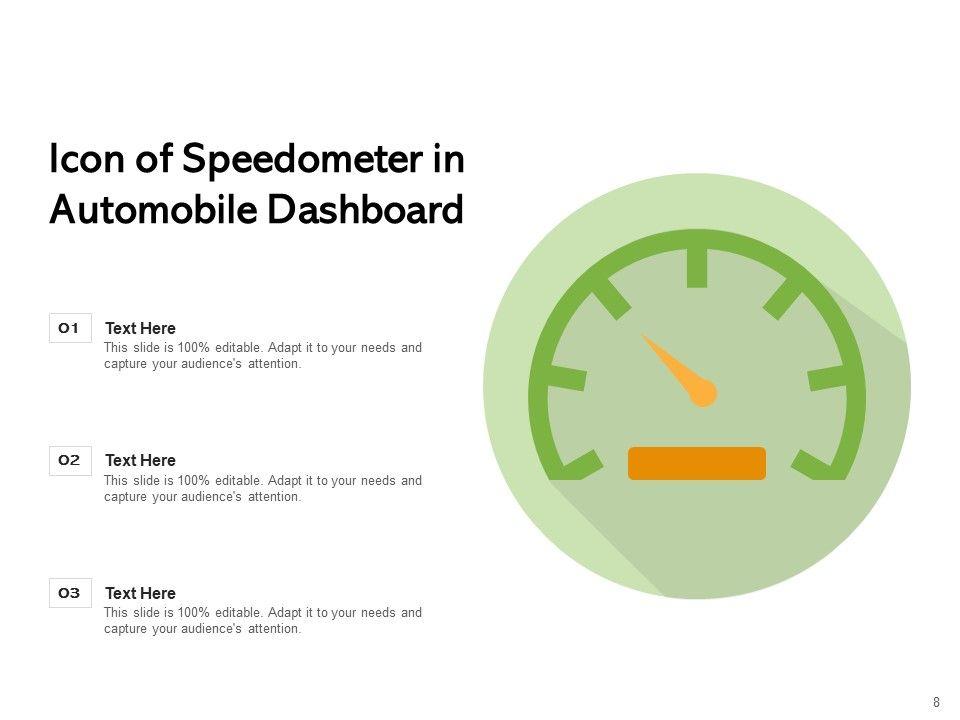 Icon of Speedometer in Automobile Dashboard

01
Text Here
This slide is 100% editable. Adapt it to your needs and capture your audience's attention.

02
Text Here
This slide is 100% editable. Adapt it to your needs and capture your audience's attention.

03
Text Here
This slide is 100% editable. Adapt it to your needs and capture your audience's attention.

8